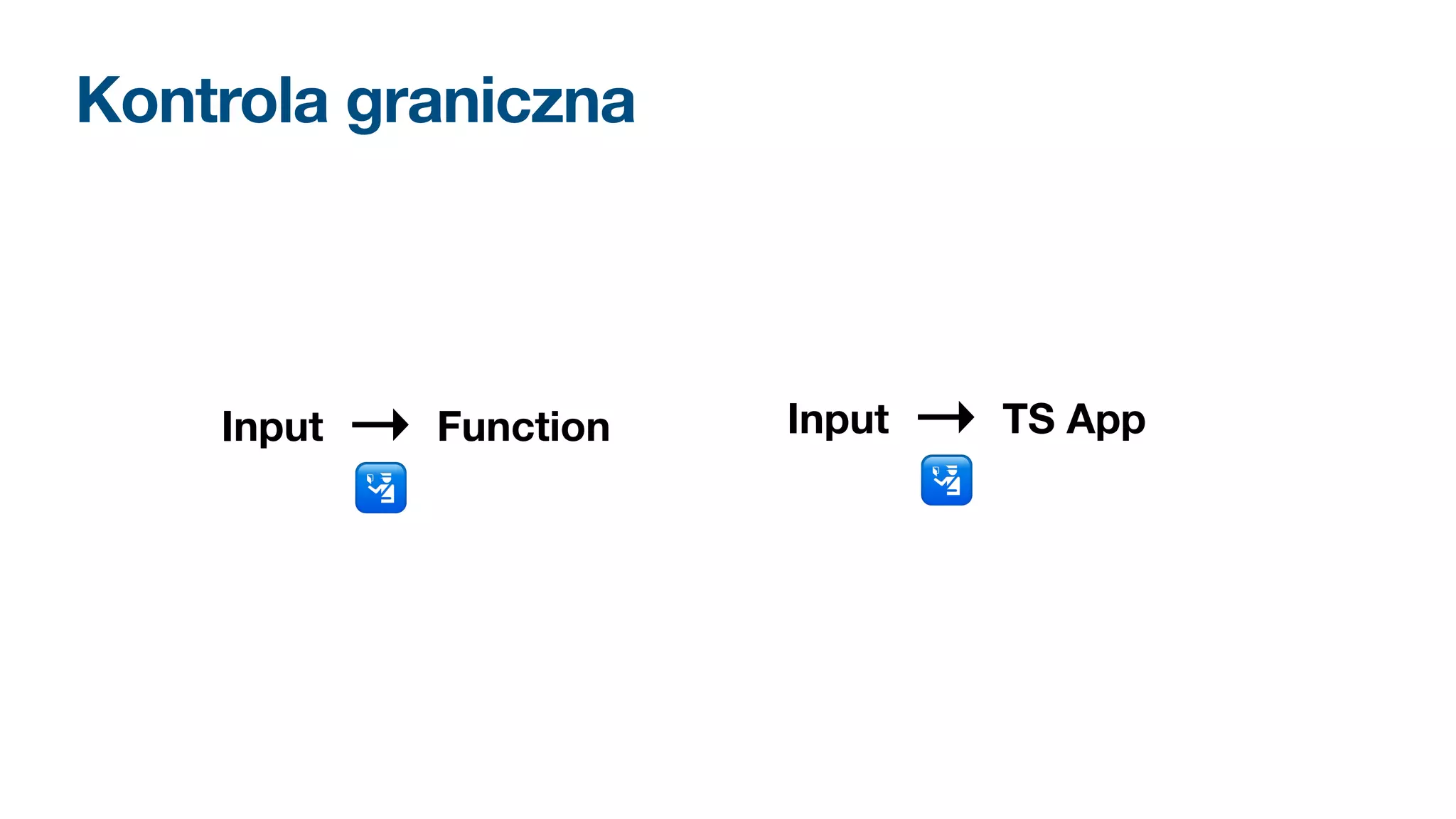 Kontrola graniczna

Input → Function

Input → TS App